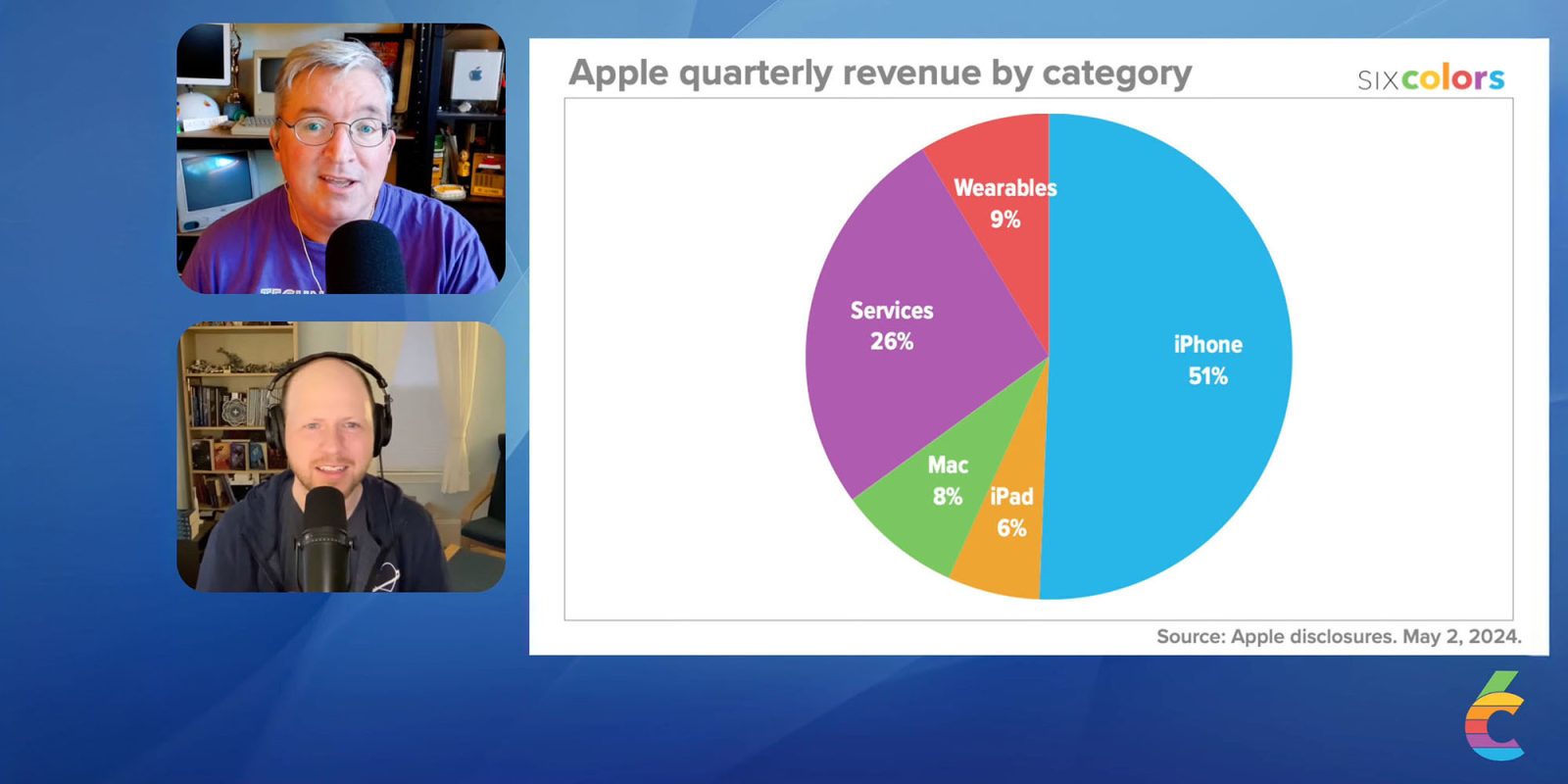 Apple quarterly revenue by category

SIXcolors

Wearables
9%

Services
26%

iPhone
51%

Mac
8%

iPad
6%

Source: Apple disclosures. May 2, 2024.